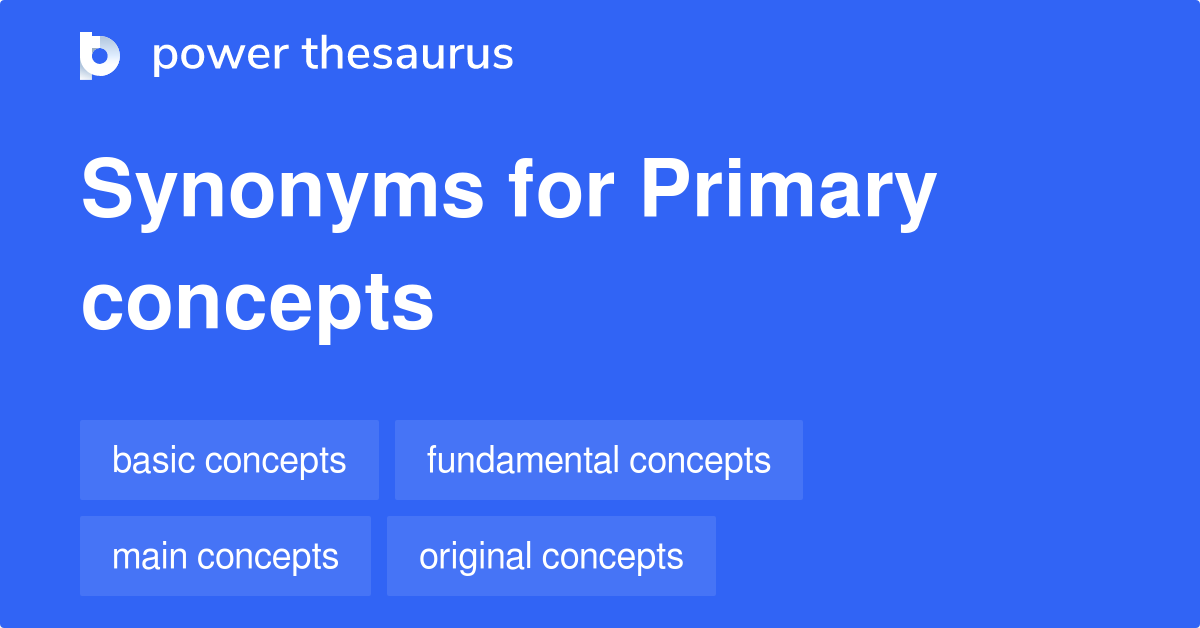 power thesaurus

Synonyms for Primary concepts

basic concepts
fundamental concepts
main concepts
original concepts